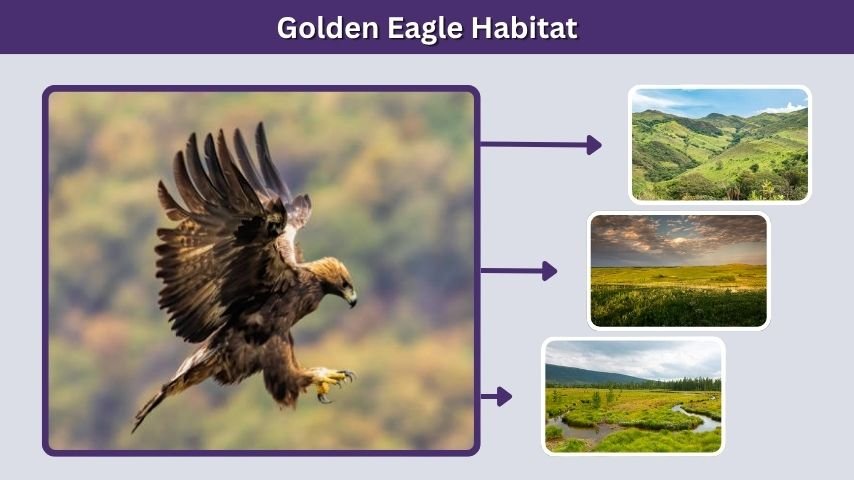 Golden Eagle Habitat